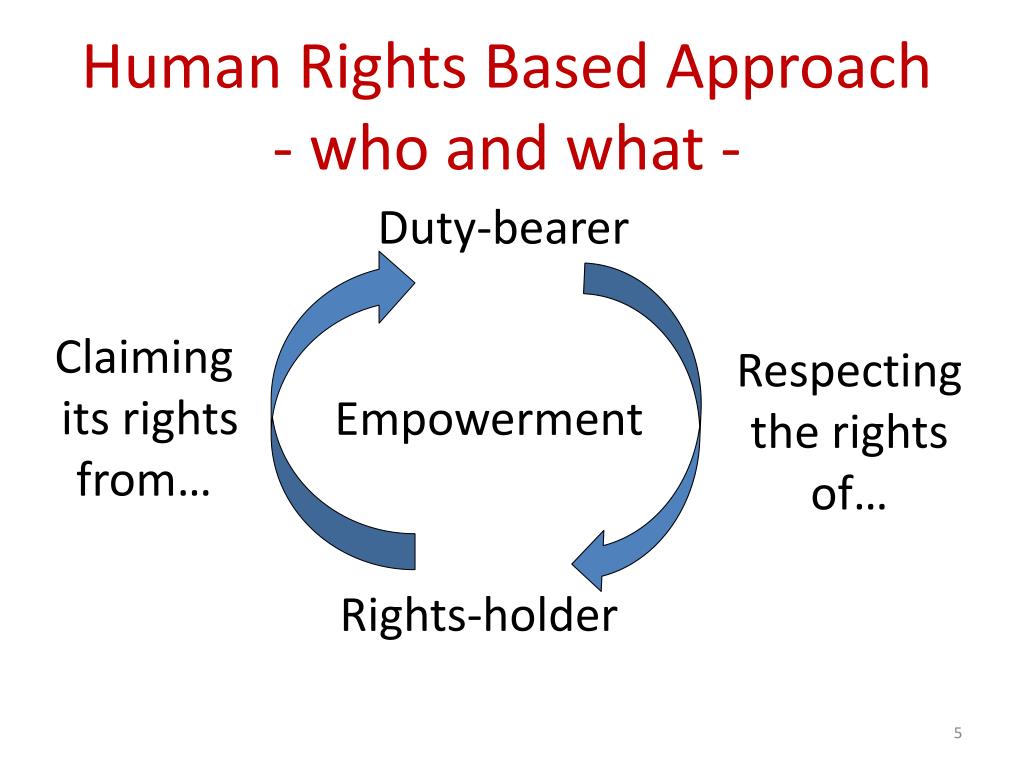 Human Rights Based Approach
- who and what -

Duty-bearer

Claiming its rights from…

Empowerment

Respecting the rights of…

Rights-holder

5